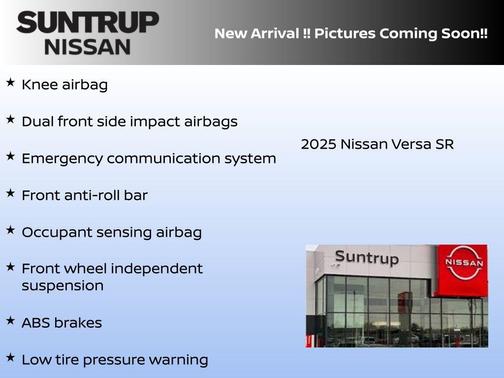 SUNTRUP
NISSAN

New Arrival !! Pictures Coming Soon!!

★ Knee airbag

★ Dual front side impact airbags

★ Emergency communication system

★ Front anti-roll bar

★ Occupant sensing airbag

★ Front wheel independent suspension

★ ABS brakes

★ Low tire pressure warning

2025 Nissan Versa SR

Suntrup

NISSAN